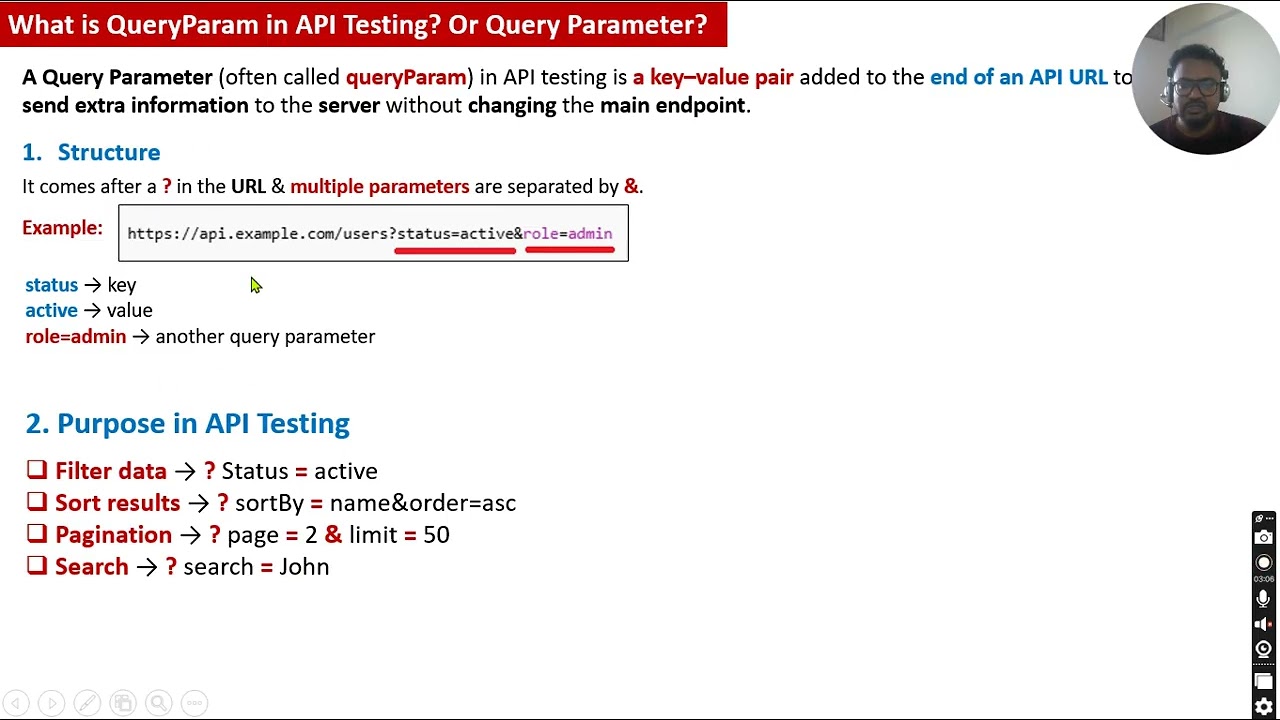 What is QueryParam in API Testing? Or Query Parameter?

A Query Parameter (often called queryParam) in API testing is a key–value pair added to the end of an API URL to send extra information to the server without changing the main endpoint.

1. Structure

It comes after a ? in the URL & multiple parameters are separated by &.

Example: https://api.example.com/users?status=active&role=admin

status → key
active → value
role=admin → another query parameter

2. Purpose in API Testing

❑ Filter data → ? Status = active
❑ Sort results → ? sortBy = name&order=asc
❑ Pagination → ? page = 2 & limit = 50
❑ Search → ? search = John

03:06